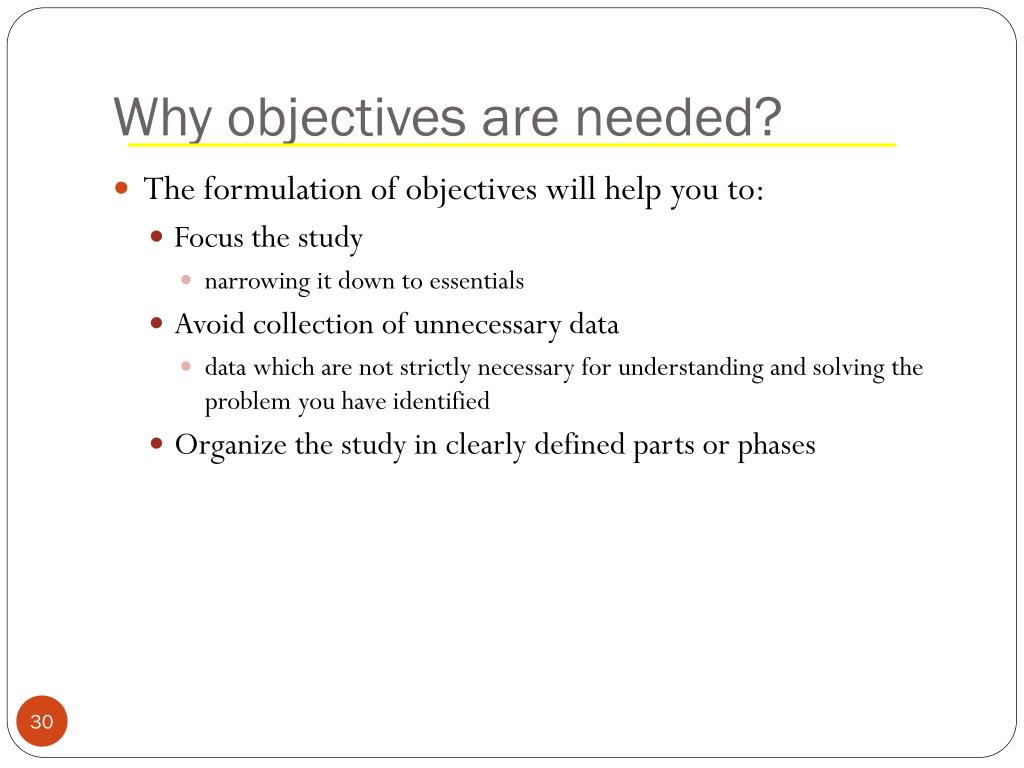 Why objectives are needed?

The formulation of objectives will help you to:

Focus the study

narrowing it down to essentials

Avoid collection of unnecessary data

data which are not strictly necessary for understanding and solving the problem you have identified

Organize the study in clearly defined parts or phases

30